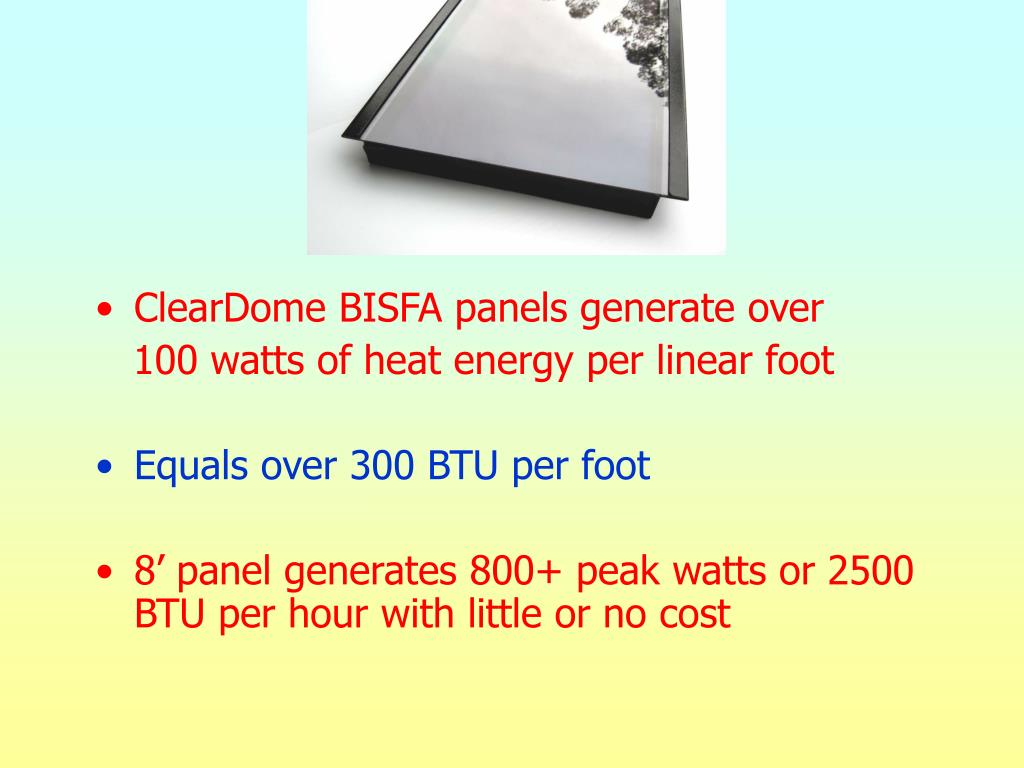 • ClearDome BISFA panels generate over 100 watts of heat energy per linear foot

• Equals over 300 BTU per foot

• 8’ panel generates 800+ peak watts or 2500 BTU per hour with little or no cost